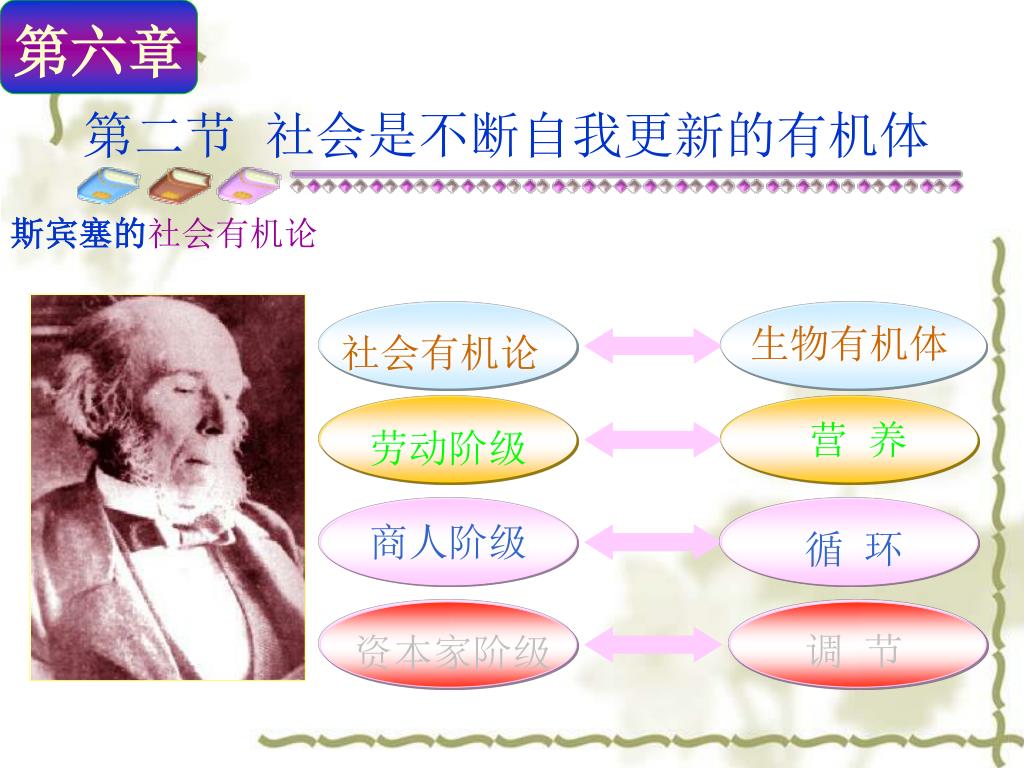 第六章

第二节 社会是不断自我更新的有机体

斯宾塞的社会有机论

社会有机论

生物有机体

劳动阶级

营 养

商人阶级

循 环

资本家阶级

调 节